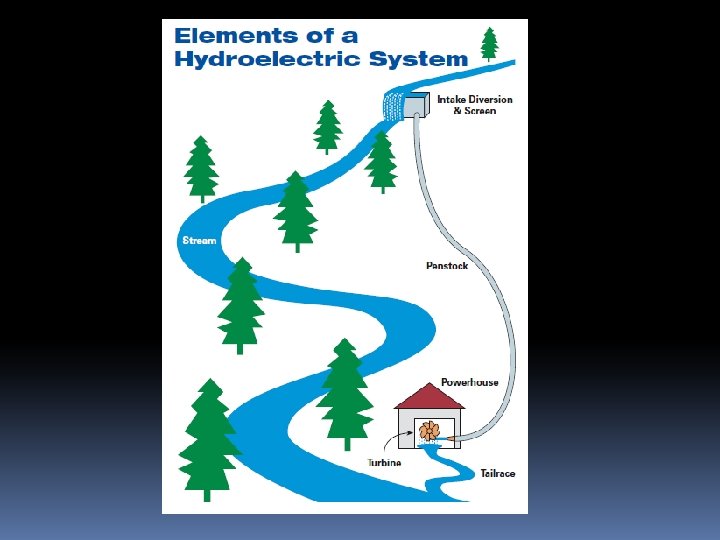 Elements of a Hydroelectric System

Intake Diversion & Screen

Stream

Penstock

Powerhouse

Turbine

Tailrace